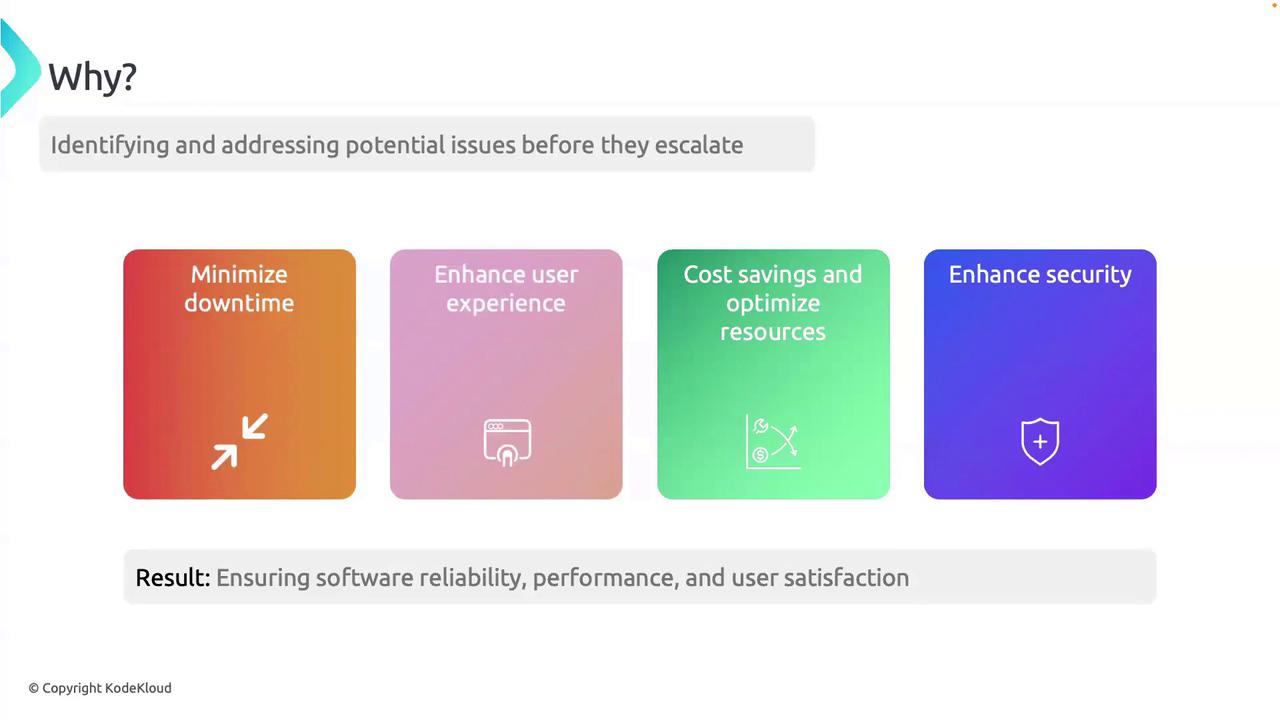 Why?

Identifying and addressing potential issues before they escalate

Minimize downtime

Enhance user experience

Cost savings and optimize resources

Enhance security

Result: Ensuring software reliability, performance, and user satisfaction

© Copyright KodeKloud